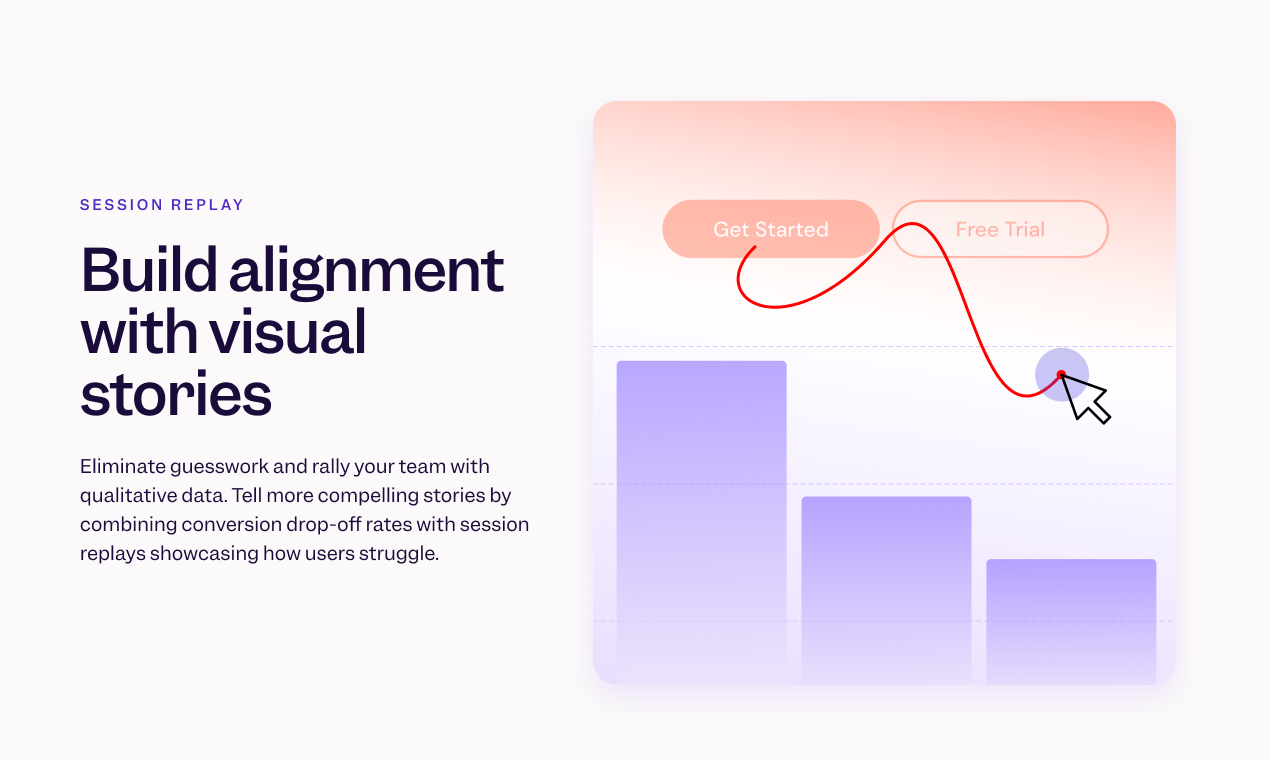 SESSION REPLAY

Build alignment with visual stories

Eliminate guesswork and rally your team with qualitative data. Tell more compelling stories by combining conversion drop-off rates with session replays showcasing how users struggle.

Get Started

Free Trial